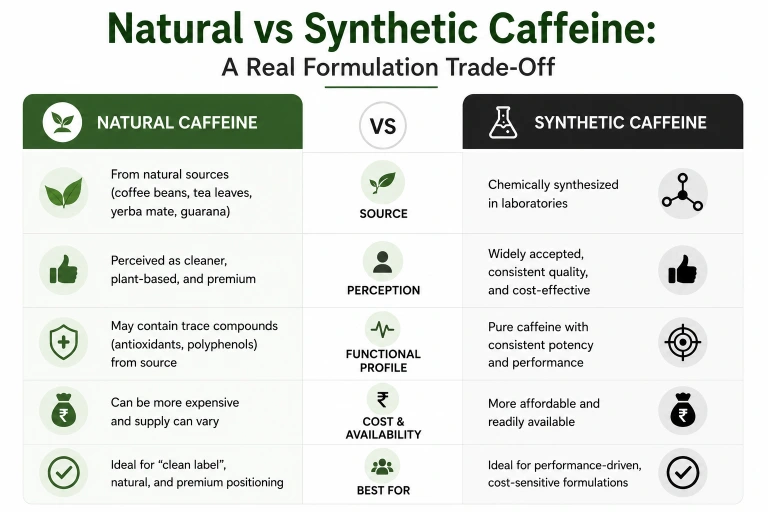 Natural vs Synthetic Caffeine:
A Real Formulation Trade-Off

| NATURAL CAFFEINE | VS | SYNTHETIC CAFFEINE |
|---|---|---|
| From natural sources (coffee beans, tea leaves, yerba mate, guarana) | SOURCE | Chemically synthesized in laboratories |
| Perceived as cleaner, plant-based, and premium | PERCEPTION | Widely accepted, consistent quality, and cost-effective |
| May contain trace compounds (antioxidants, polyphenols) from source | FUNCTIONAL PROFILE | Pure caffeine with consistent potency and performance |
| Can be more expensive and supply can vary | ₹ COST & AVAILABILITY | More affordable and readily available |
| Ideal for "clean label", natural, and premium positioning | BEST FOR | Ideal for performance-driven, cost-sensitive formulations |